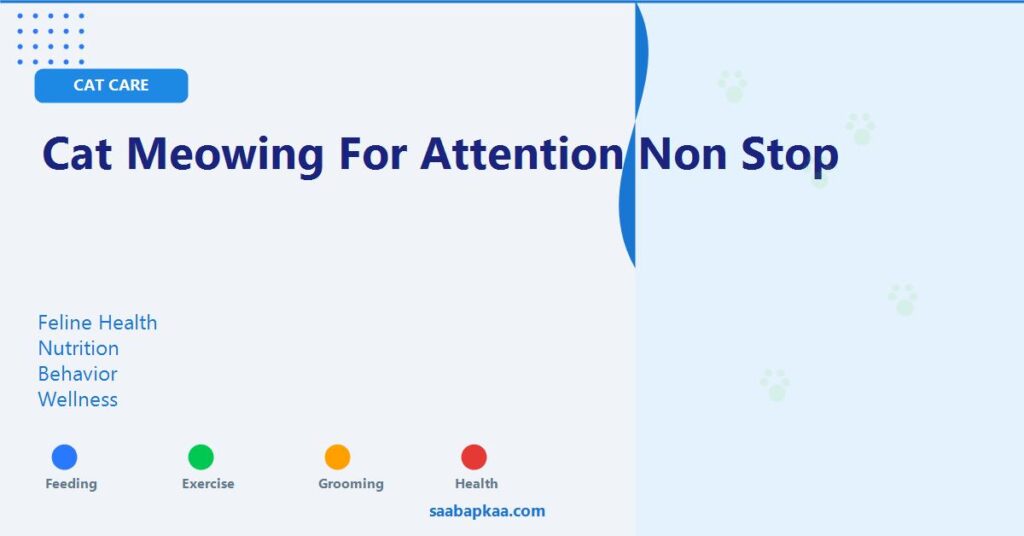 CAT CARE

Cat Meowing For Attention Non Stop

Feline Health
Nutrition
Behavior
Wellness

Feeding
Exercise
Grooming
Health

saabapkaa.com